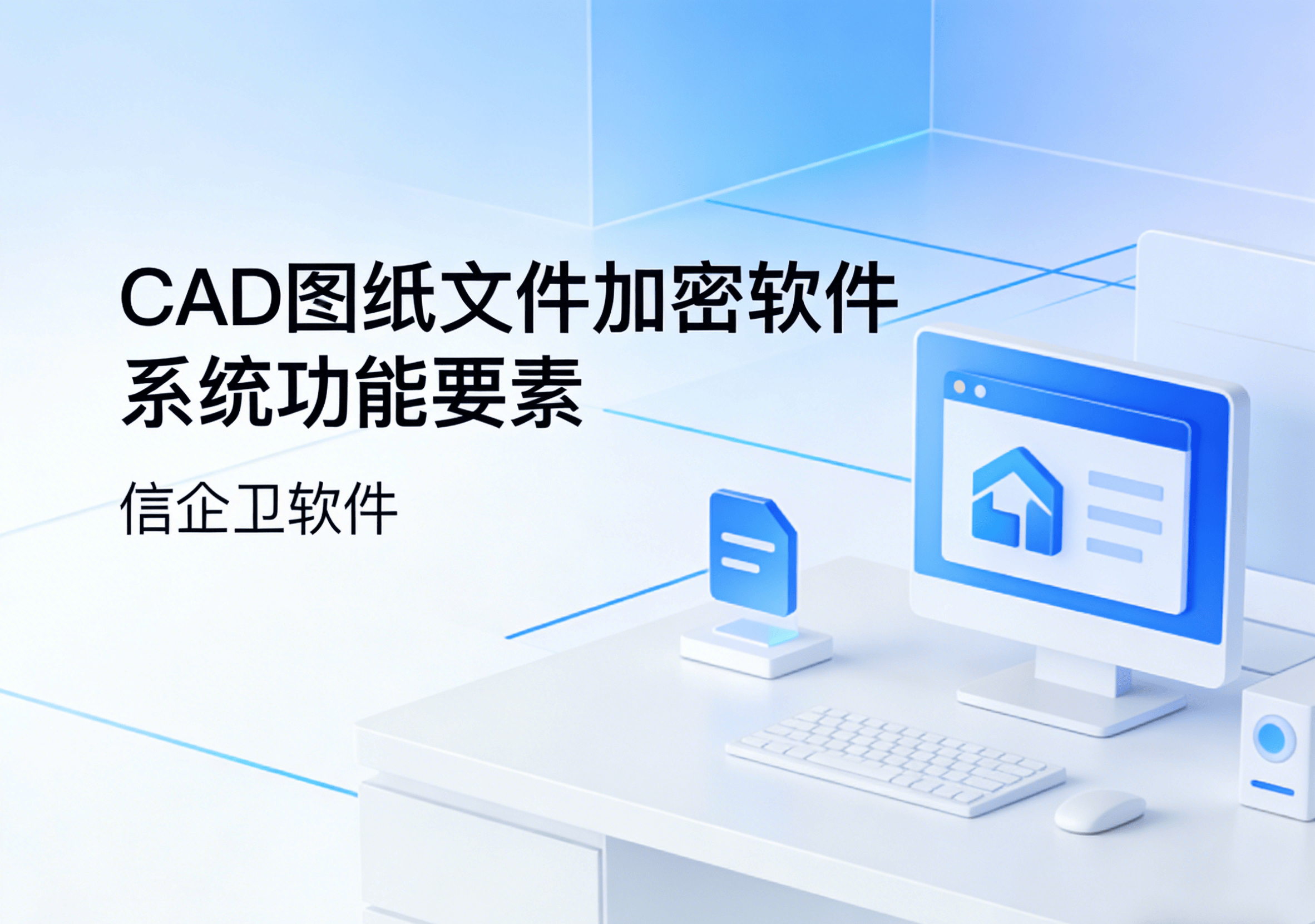 CAD图纸文件加密软件
系统功能要素

信企卫软件